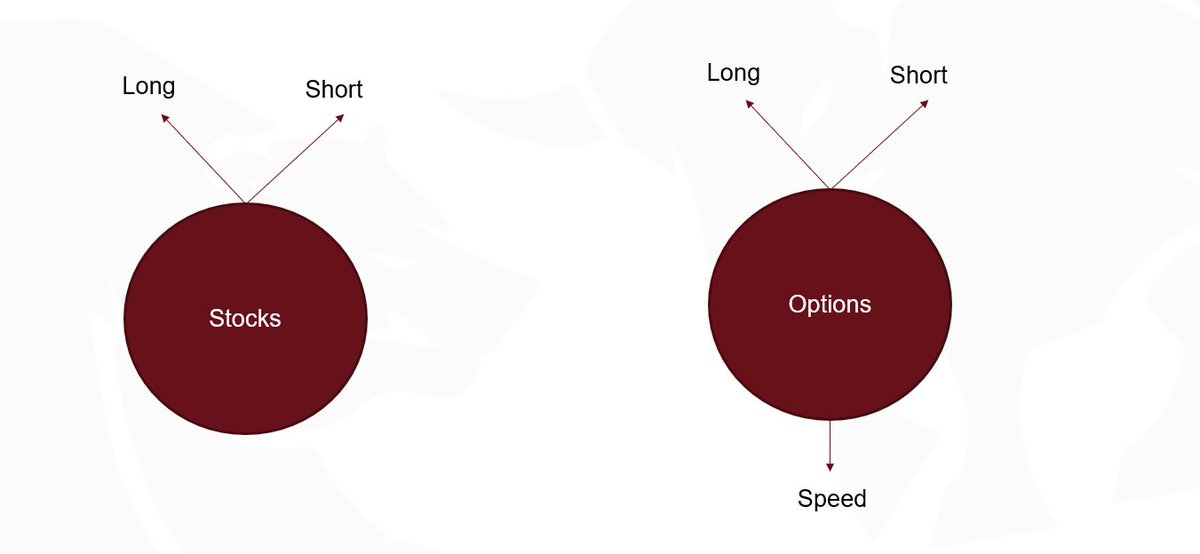 Long
Short
Stocks

Long
Short
Options
Speed